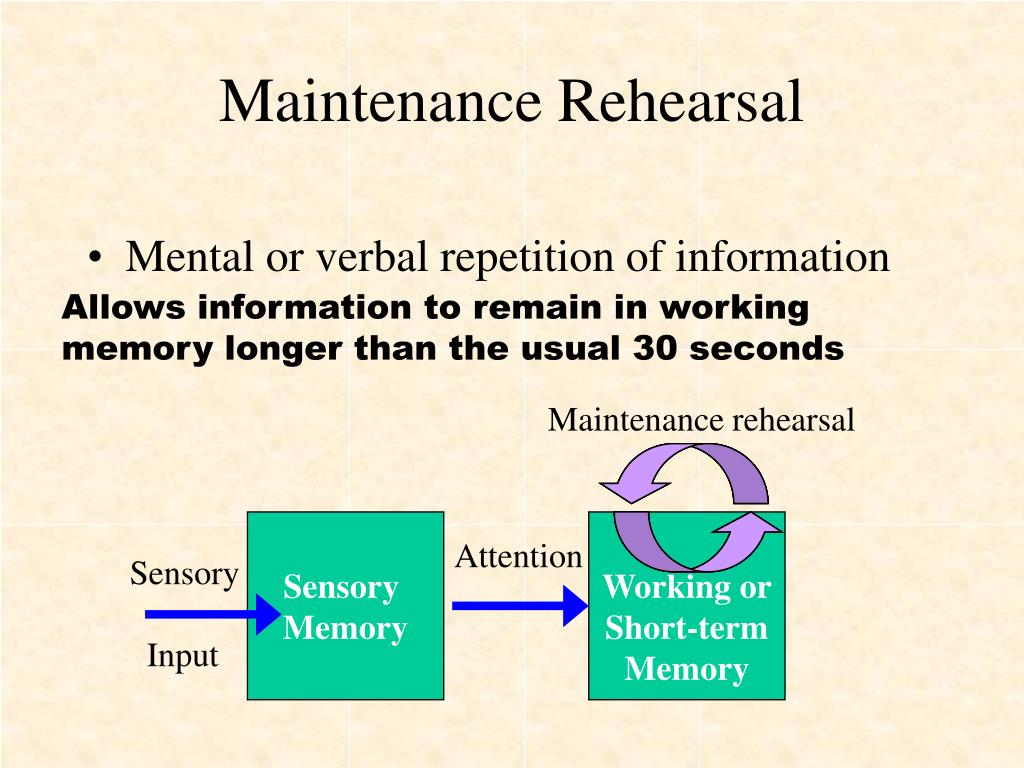 Maintenance Rehearsal

• Mental or verbal repetition of information

Allows information to remain in working memory longer than the usual 30 seconds

Maintenance rehearsal

Sensory

Input

Sensory Memory

Attention

Working or Short-term Memory